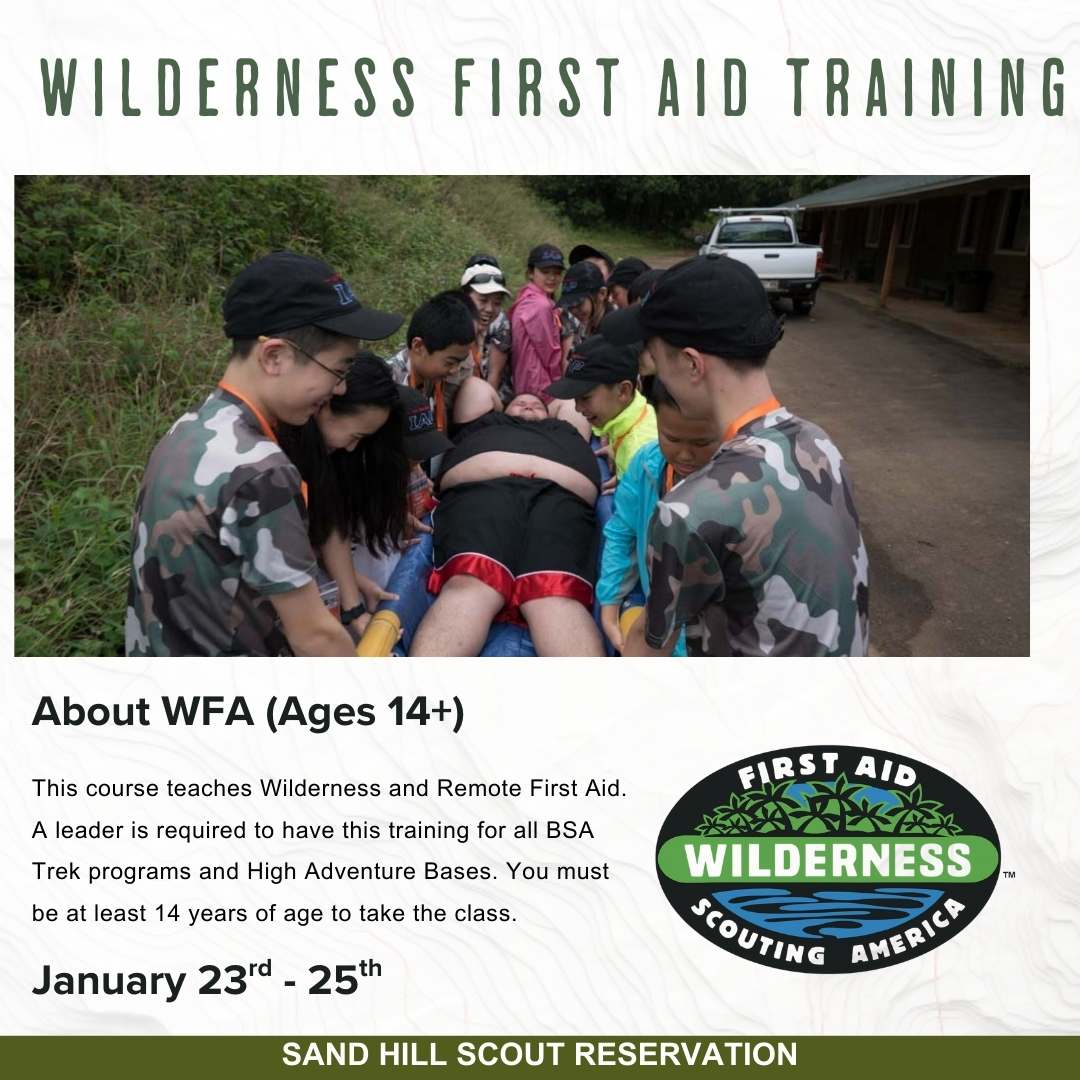 WILDERNESS FIRST AID TRAINING

About WFA (Ages 14+)

This course teaches Wilderness and Remote First Aid. A leader is required to have this training for all BSA Trek programs and High Adventure Bases. You must be at least 14 years of age to take the class.

January 23$^{rd}$ - 25$^{th}$

FIRST AID
WILDERNESS
SCOUTING AMERICA
™

SAND HILL SCOUT RESERVATION